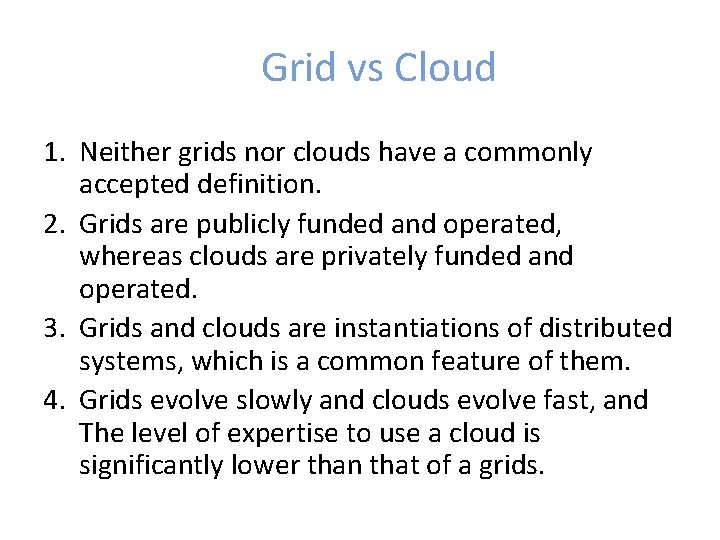 Grid vs Cloud

1. Neither grids nor clouds have a commonly accepted definition.
2. Grids are publicly funded and operated, whereas clouds are privately funded and operated.
3. Grids and clouds are instantiations of distributed systems, which is a common feature of them.
4. Grids evolve slowly and clouds evolve fast, and The level of expertise to use a cloud is significantly lower than that of a grids.